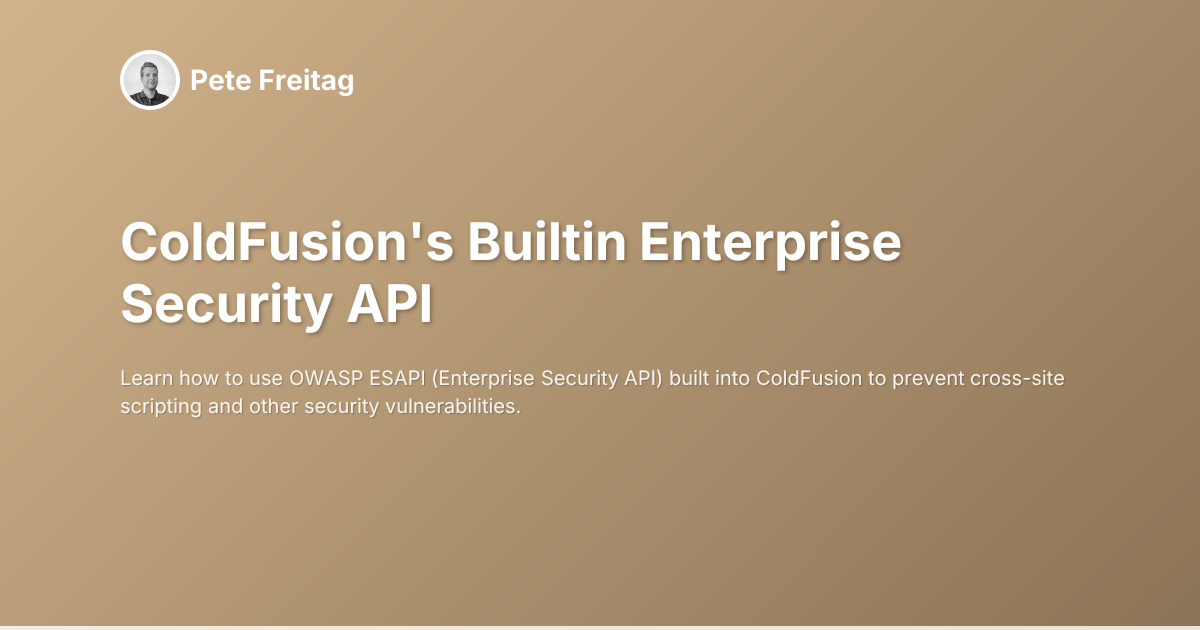 Pete Freitag

ColdFusion's Builtin Enterprise Security API

Learn how to use OWASP ESAPI (Enterprise Security API) built into ColdFusion to prevent cross-site scripting and other security vulnerabilities.